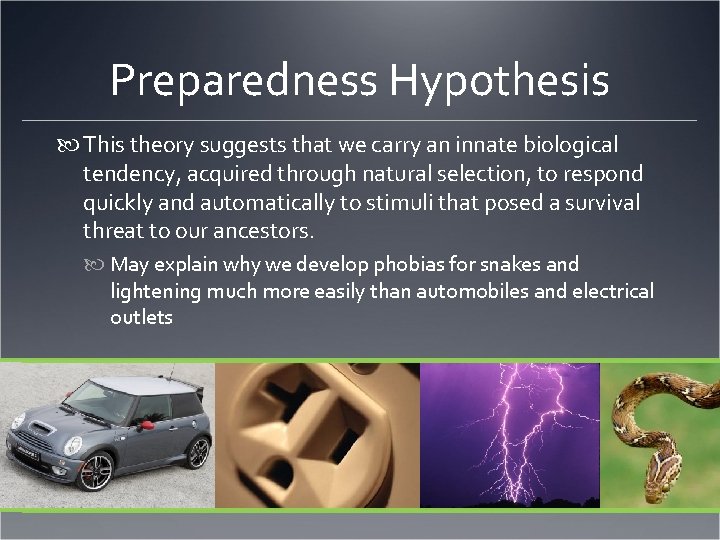 Preparedness Hypothesis

This theory suggests that we carry an innate biological tendency, acquired through natural selection, to respond quickly and automatically to stimuli that posed a survival threat to our ancestors.

May explain why we develop phobias for snakes and lightening much more easily than automobiles and electrical outlets